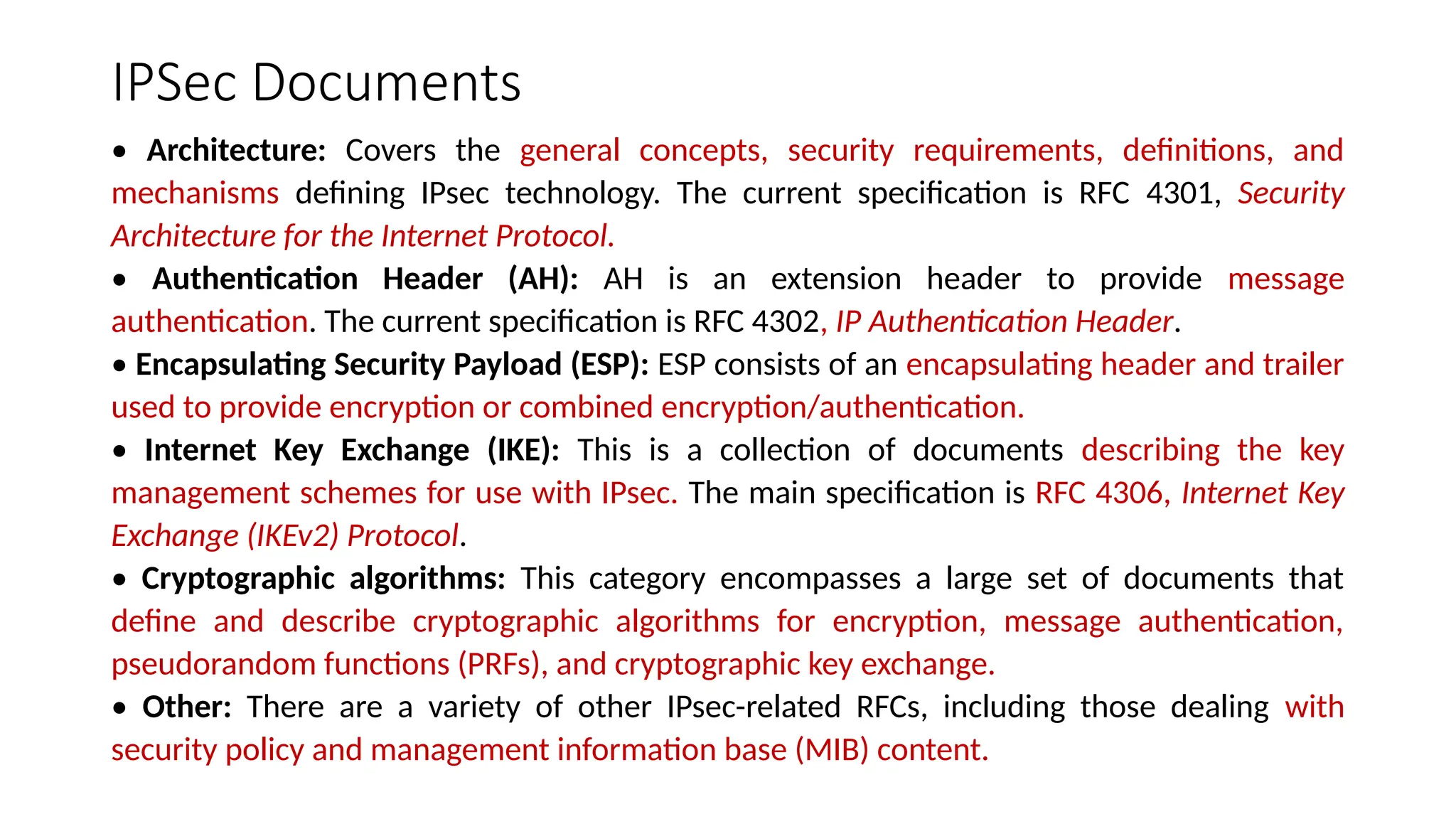 IPSec Documents

• Architecture: Covers the general concepts, security requirements, definitions, and mechanisms defining IPsec technology. The current specification is RFC 4301, Security Architecture for the Internet Protocol.

• Authentication Header (AH): AH is an extension header to provide message authentication. The current specification is RFC 4302, IP Authentication Header.

• Encapsulating Security Payload (ESP): ESP consists of an encapsulating header and trailer used to provide encryption or combined encryption/authentication.

• Internet Key Exchange (IKE): This is a collection of documents describing the key management schemes for use with IPsec. The main specification is RFC 4306, Internet Key Exchange (IKEv2) Protocol.

• Cryptographic algorithms: This category encompasses a large set of documents that define and describe cryptographic algorithms for encryption, message authentication, pseudorandom functions (PRFs), and cryptographic key exchange.

• Other: There are a variety of other IPsec-related RFCs, including those dealing with security policy and management information base (MIB) content.